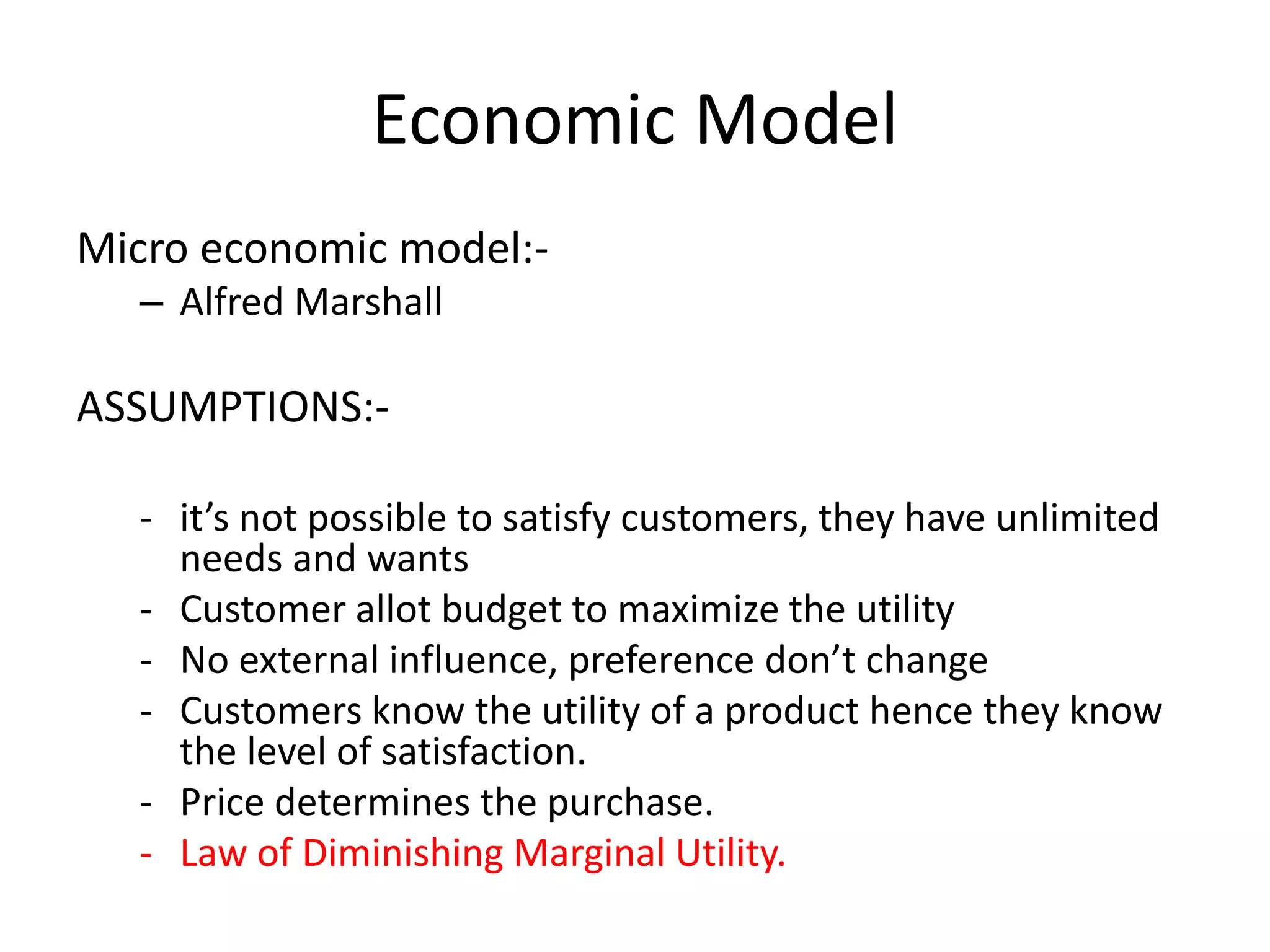 Economic Model

Micro economic model:-

– Alfred Marshall

ASSUMPTIONS:-

- it’s not possible to satisfy customers, they have unlimited needs and wants
- Customer allot budget to maximize the utility
- No external influence, preference don’t change
- Customers know the utility of a product hence they know the level of satisfaction.
- Price determines the purchase.
- Law of Diminishing Marginal Utility.